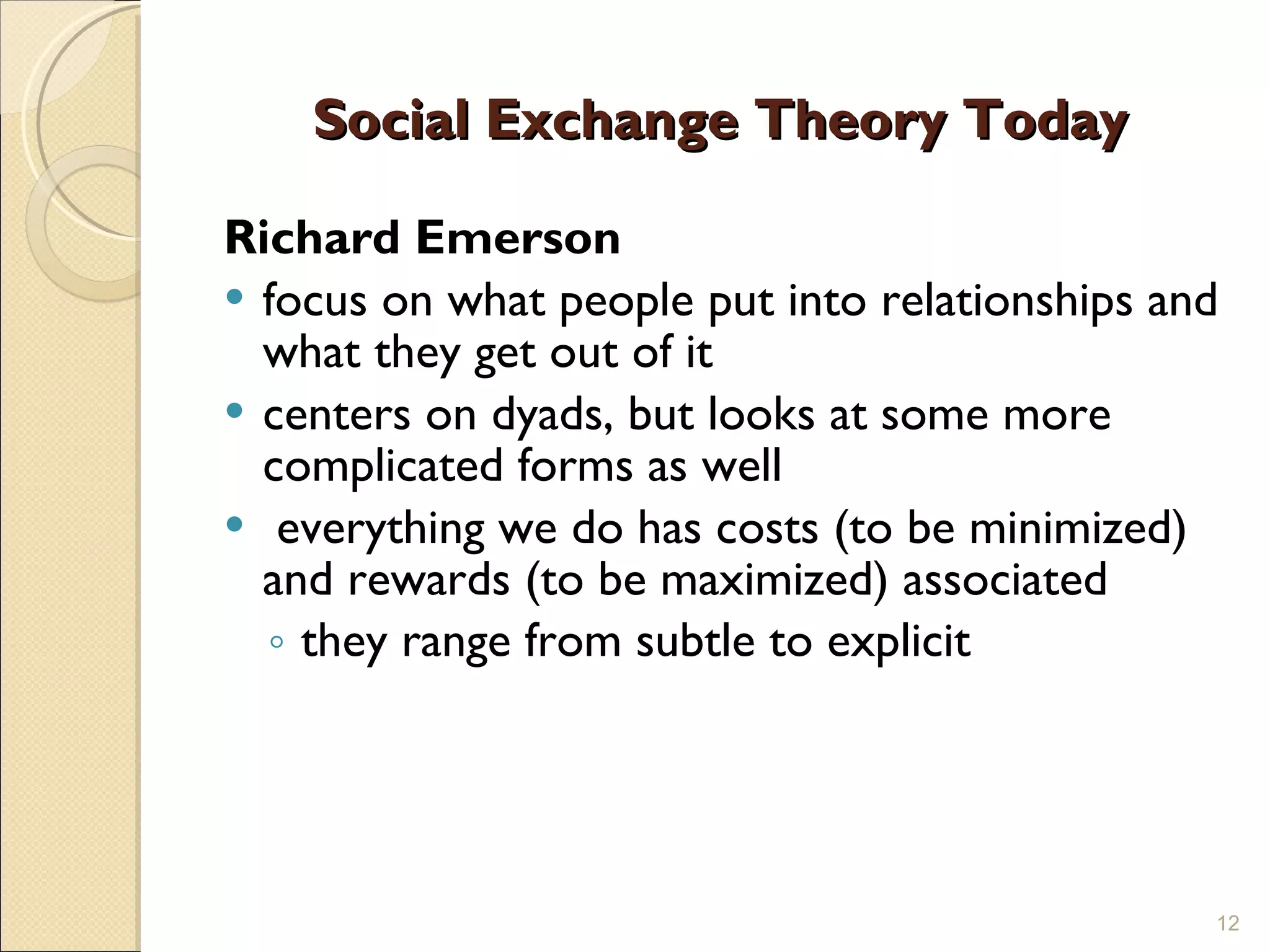 Social Exchange Theory Today

Richard Emerson

• focus on what people put into relationships and what they get out of it
• centers on dyads, but looks at some more complicated forms as well
• everything we do has costs (to be minimized) and rewards (to be maximized) associated
◦ they range from subtle to explicit

12